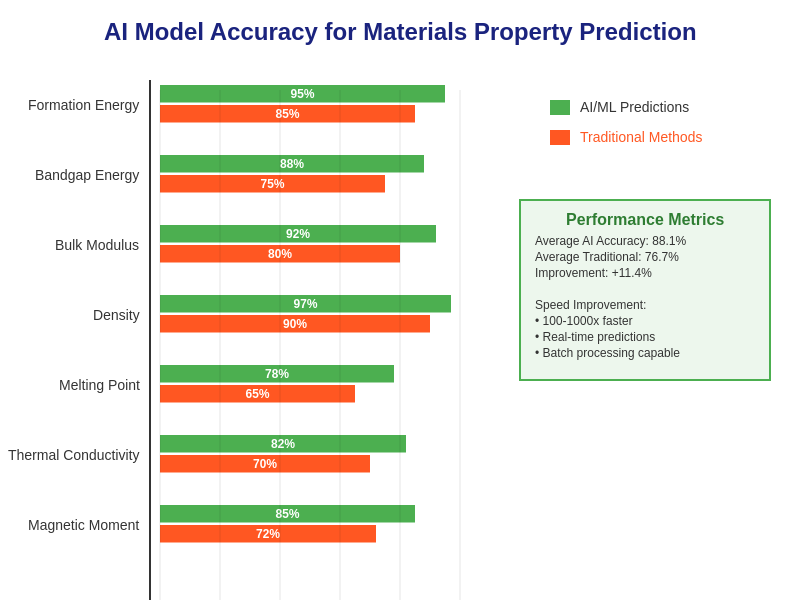 AI Model Accuracy for Materials Property Prediction

Formation Energy
95%
85%

Bandgap Energy
88%
75%

Bulk Modulus
92%
80%

Density
97%
90%

Melting Point
78%
65%

Thermal Conductivity
82%
70%

Magnetic Moment
85%
72%

AI/ML Predictions
Traditional Methods

Performance Metrics
Average AI Accuracy: 88.1%
Average Traditional: 76.7%
Improvement: +11.4%

Speed Improvement:
• 100-1000x faster
• Real-time predictions
• Batch processing capable